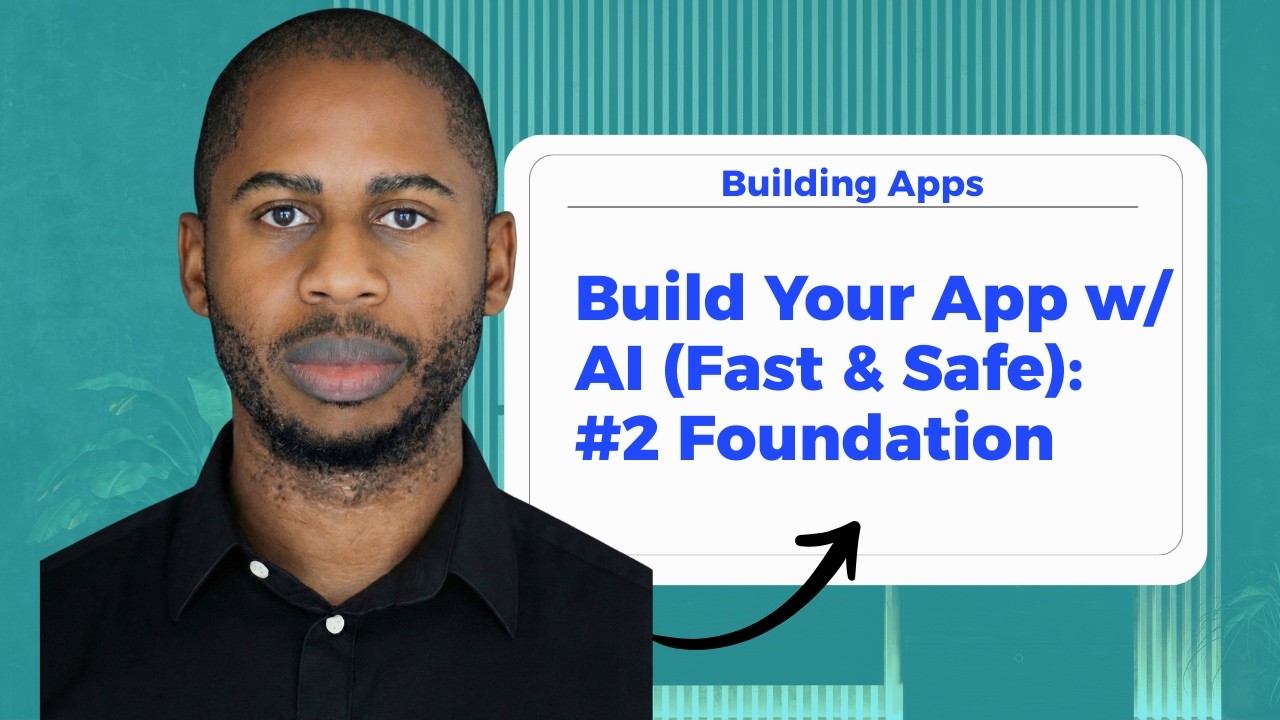 Building Apps

Build Your App w/ AI (Fast & Safe): #2 Foundation